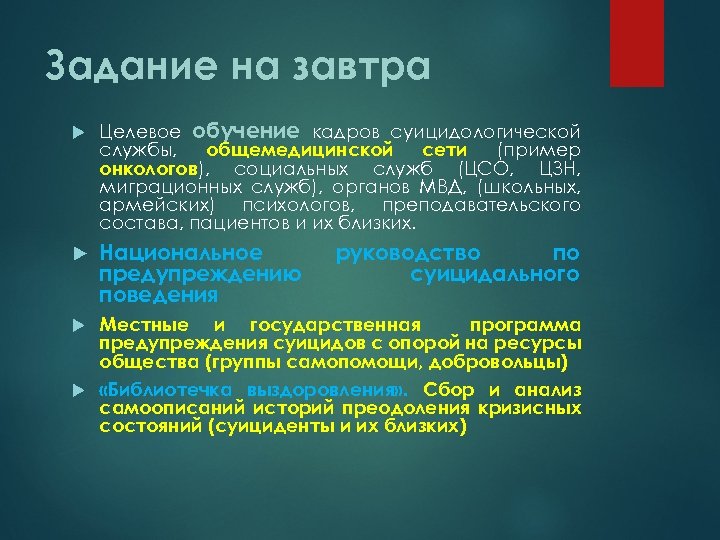 Задание на завтра

Целевое обучение кадров суицидологической службы, общемедицинской сети (пример онкологов), социальных служб (ЦСО, ЦЗН, миграционных служб), органов МВД, (школьных, армейских) психологов, преподавательского состава, пациентов и их близких.

Национальное руководство по предупреждению суицидального поведения

Местные и государственная программа предупреждения суицидов с опорой на ресурсы общества (группы самопомощи, добровольцы)

«Библиотечка выздоровления». Сбор и анализ самоописаний историй преодоления кризисных состояний (суициденты и их близких)